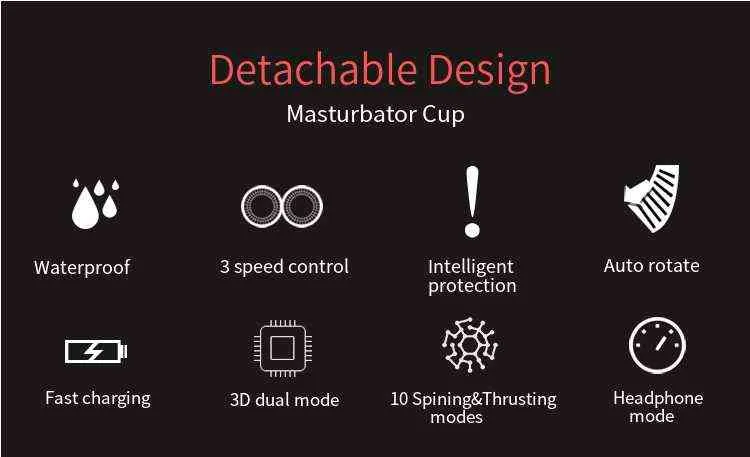 Detachable Design
Masturbator Cup

Waterproof

3 speed control

Intelligent protection

Auto rotate

Fast charging

3D dual mode

10 Spining&Thrusting modes

Headphone mode